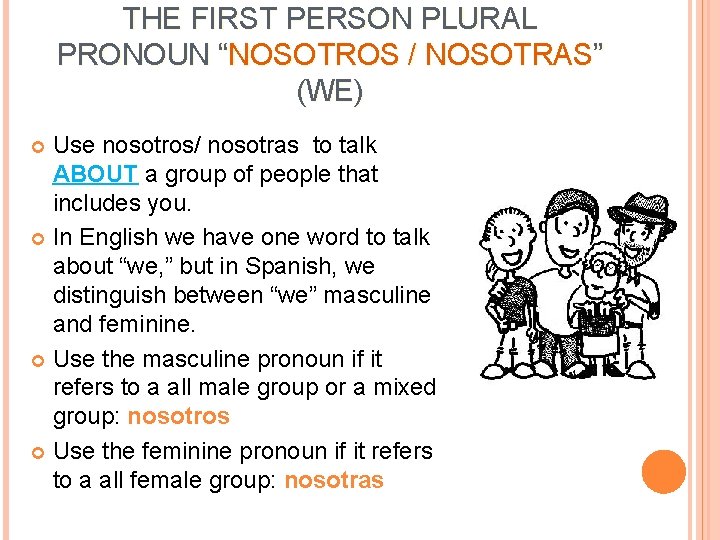 THE FIRST PERSON PLURAL PRONOUN “NOSOTROS / NOSOTRAS” (WE)

Use nosotros/ nosotras to talk ABOUT a group of people that includes you.

In English we have one word to talk about “we,” but in Spanish, we distinguish between “we” masculine and feminine.

Use the masculine pronoun if it refers to a all male group or a mixed group: nosotros

Use the feminine pronoun if it refers to a all female group: nosotras